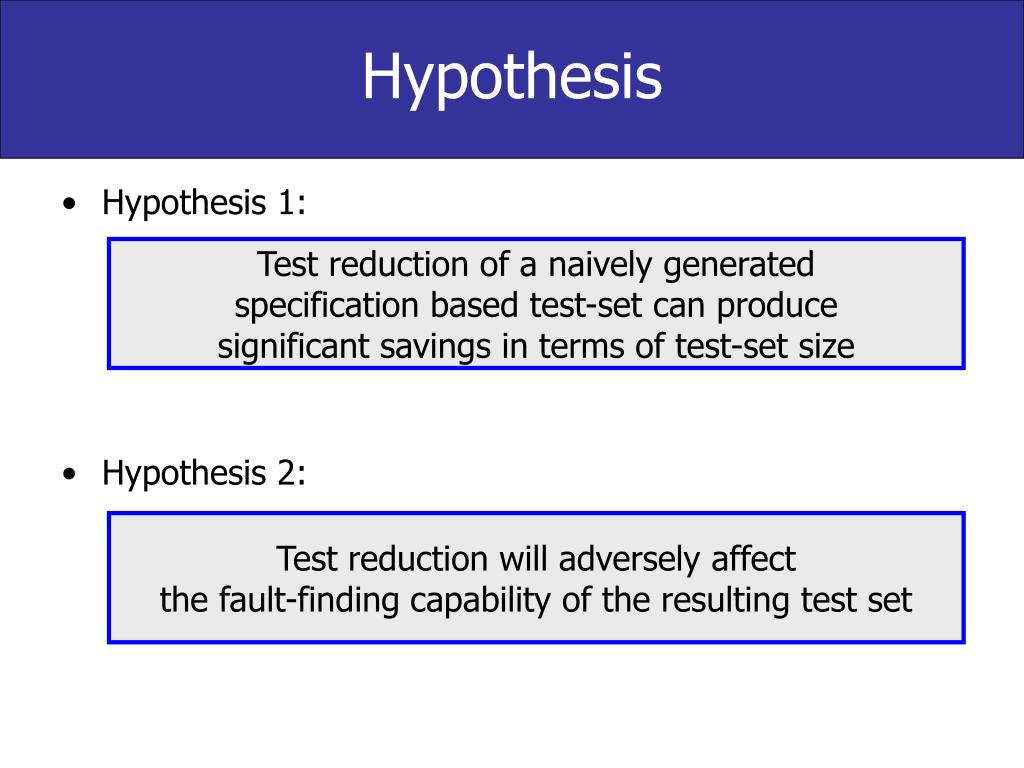 Hypothesis

• Hypothesis 1:

Test reduction of a naively generated specification based test-set can produce significant savings in terms of test-set size

• Hypothesis 2:

Test reduction will adversely affect the fault-finding capability of the resulting test set